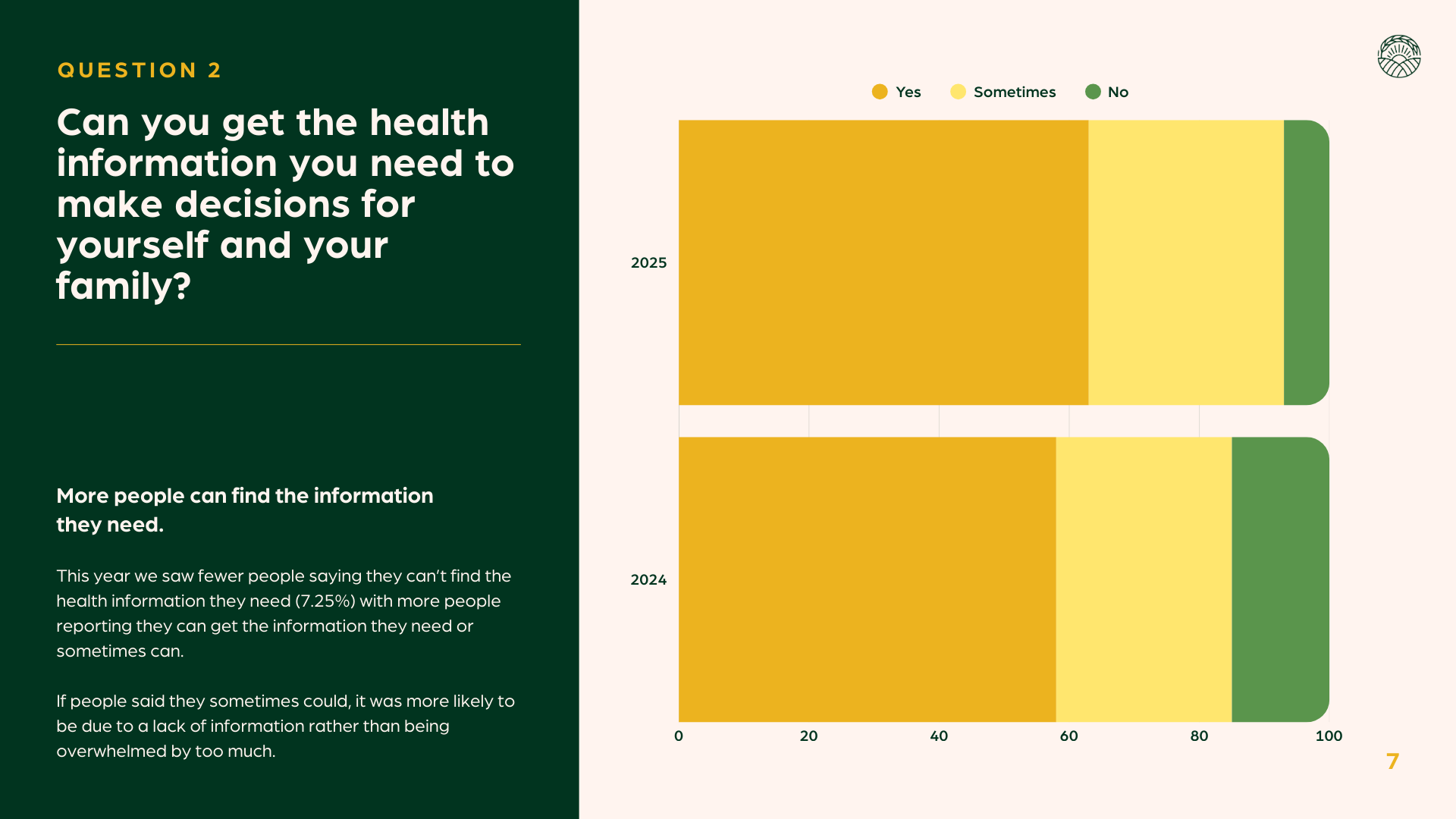 QUESTION 2

Can you get the health information you need to make decisions for yourself and your family?

More people can find the information they need.

This year we saw fewer people saying they can't find the health information they need (7.25%) with more people reporting they can get the information they need or sometimes can.

If people said they sometimes could, it was more likely to be due to a lack of information rather than being overwhelmed by too much.

Yes
Sometimes
No

2025
2024

0
20
40
60
80
100

7